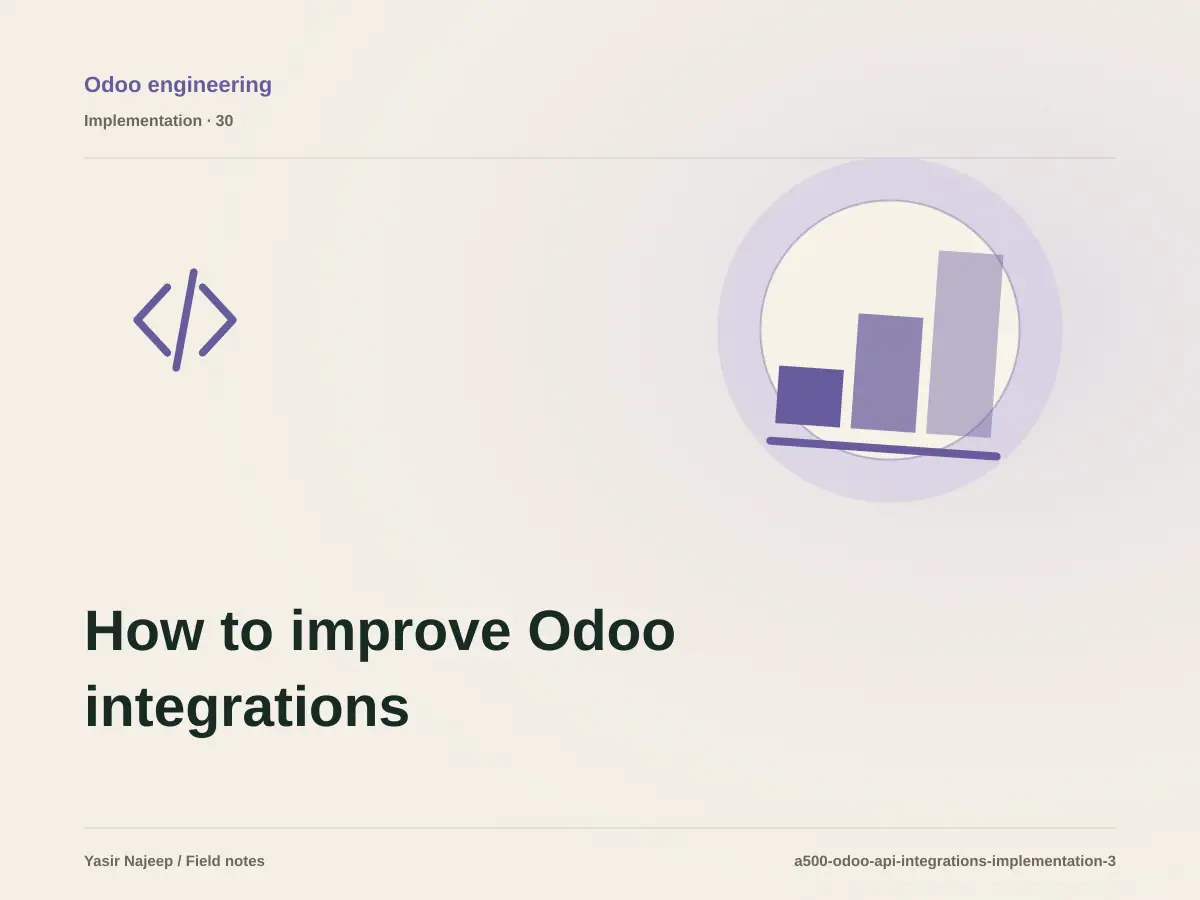 Odoo engineering
Implementation · 30

How to improve Odoo integrations

Yasir Najeep / Field notes
a500-odoo-api-integrations-implementation-3